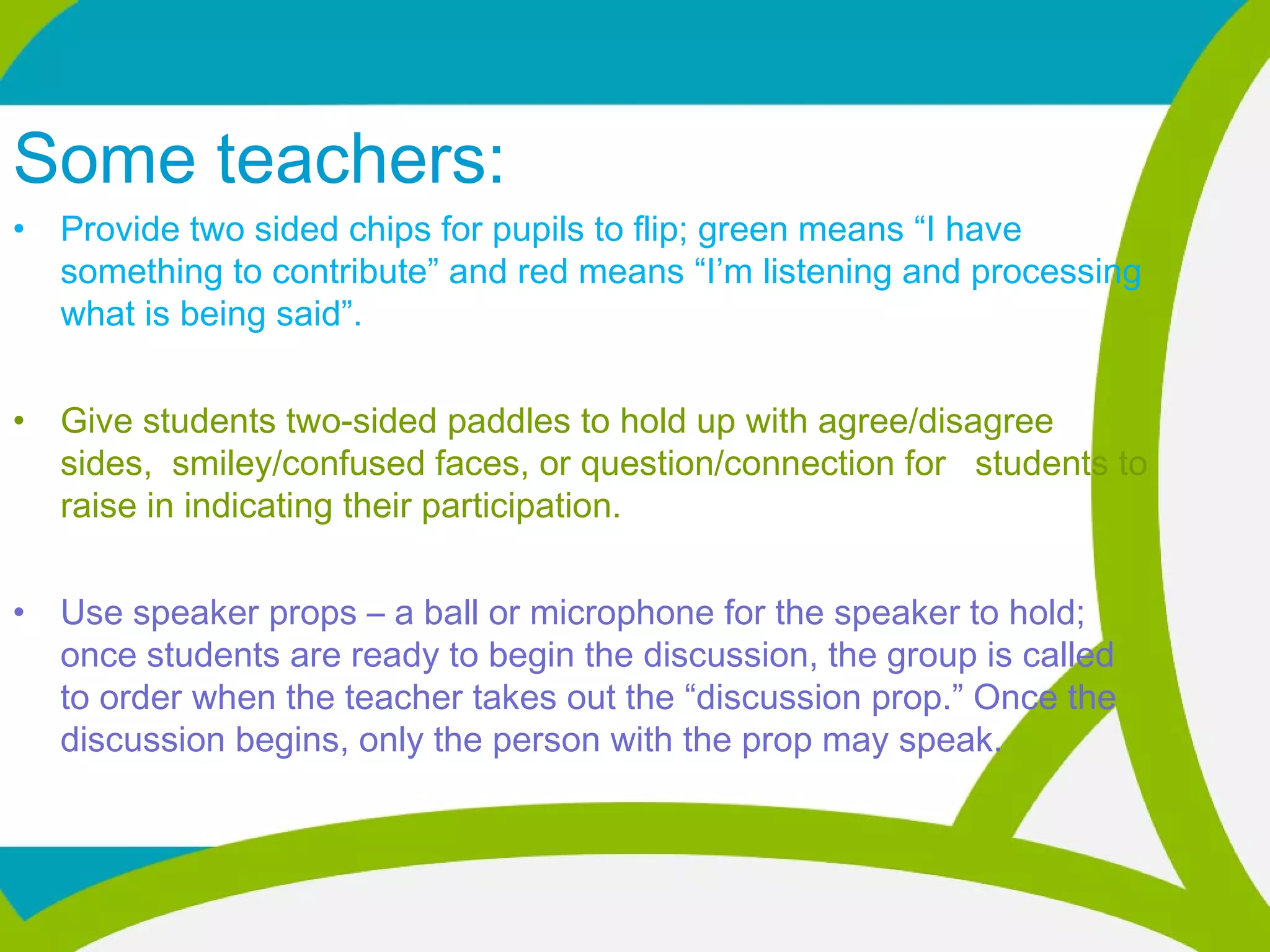 Some teachers:

• Provide two sided chips for pupils to flip; green means “I have something to contribute” and red means “I’m listening and processing what is being said”.

• Give students two-sided paddles to hold up with agree/disagree sides, smiley/confused faces, or question/connection for students to raise in indicating their participation.

• Use speaker props – a ball or microphone for the speaker to hold; once students are ready to begin the discussion, the group is called to order when the teacher takes out the “discussion prop.” Once the discussion begins, only the person with the prop may speak.